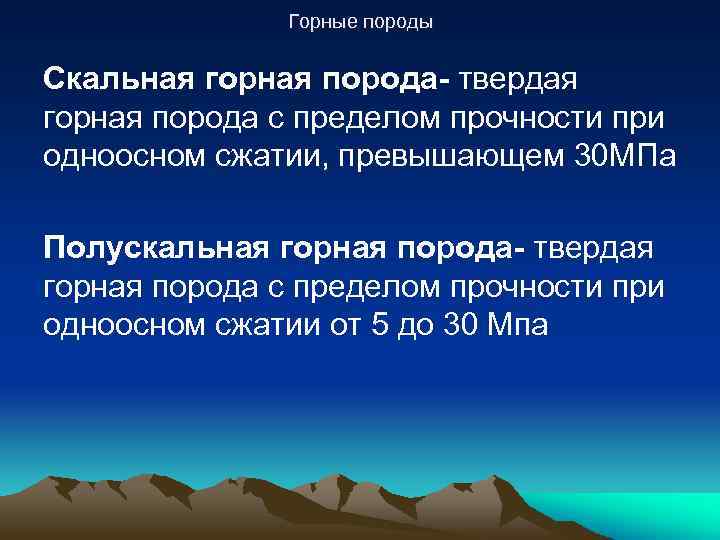 Горные породы

Скальная горная порода- твердая горная порода с пределом прочности при одноосном сжатии, превышающем 30МПа

Полускальная горная порода- твердая горная порода с пределом прочности при одноосном сжатии от 5 до 30 Мпа